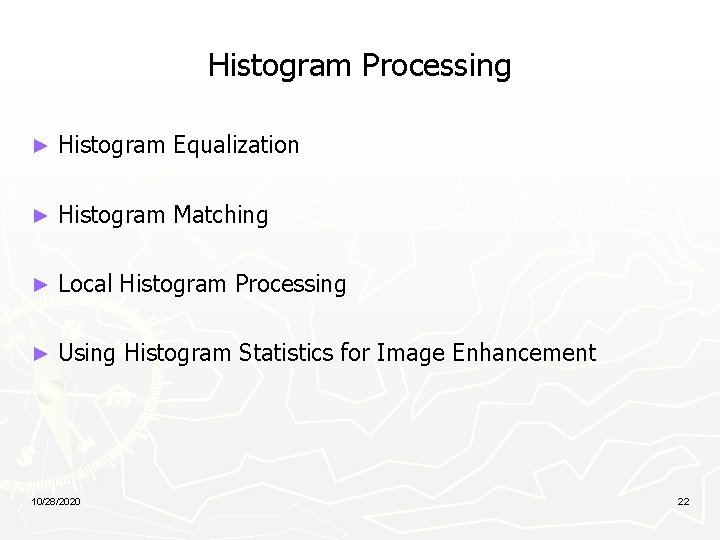 Histogram Processing

► Histogram Equalization

► Histogram Matching

► Local Histogram Processing

► Using Histogram Statistics for Image Enhancement

10/28/2020

22